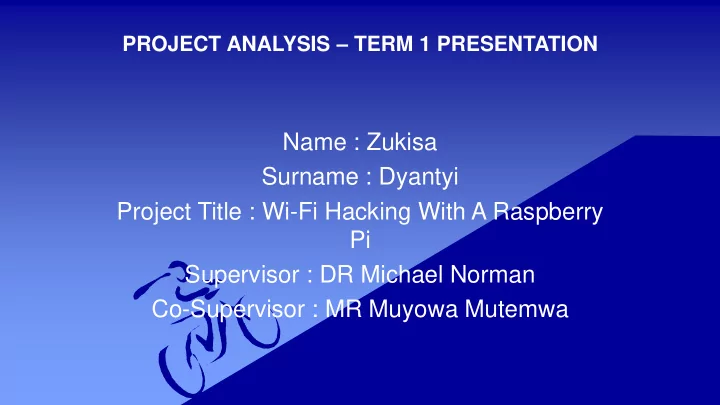 PROJECT ANALYSIS – TERM 1 PRESENTATION

Name : Zukisa
Surname : Dyantyi
Project Title : Wi-Fi Hacking With A Raspberry Pi
Supervisor : DR Michael Norman
Co-Supervisor : MR Muyowa Mutemwa